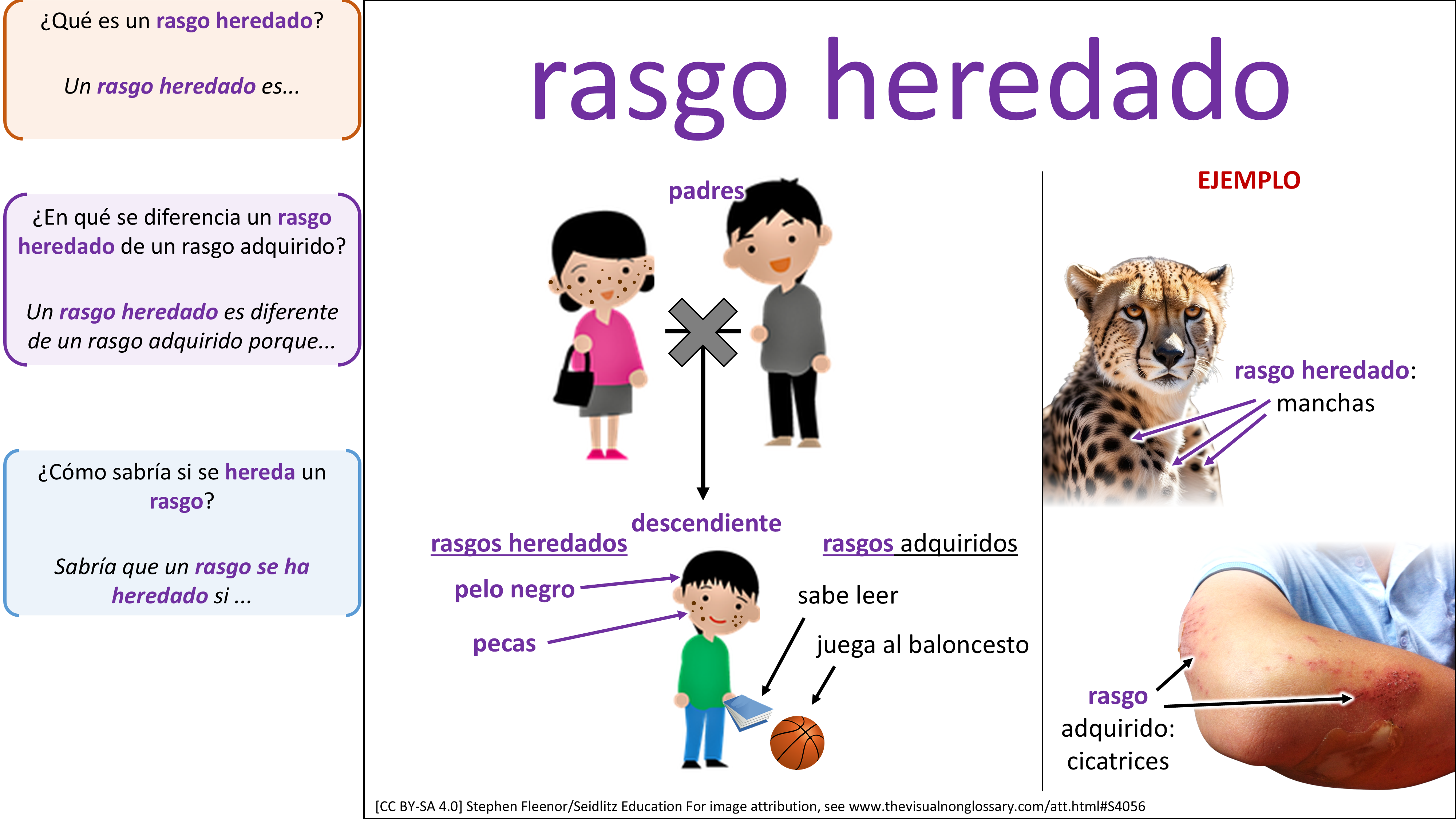 ¿Qué es un rasgo heredado?

Un rasgo heredado es...

¿En qué se diferencia un rasgo heredado de un rasgo adquirido?

Un rasgo heredado es diferente de un rasgo adquirido porque...

¿Cómo sabría si se hereda un rasgo?

Sabría que un rasgo se ha heredado si ...

rasgo heredado

padres

descendiente

rasgos heredados

pelo negro

pecas

rasgos adquiridos

sabe leer

juega al baloncesto

EJEMPLO

rasgo heredado: manchas

rasgo adquirido: cicatrices

[CC BY-SA 4.0] Stephen Fleenor/Seidlitz Education For image attribution, see www.thevisualnonglossary.com/att.html#S4056